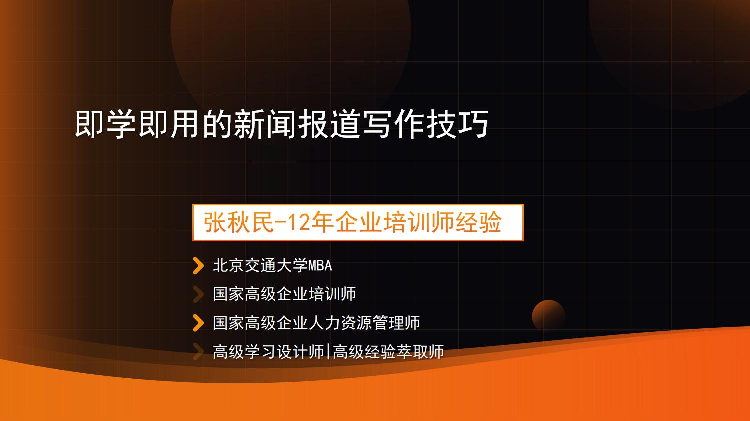 即学即用的新闻报道写作技巧

张秋民-12年企业培训师经验

北京交通大学MBA
国家高级企业培训师
国家高级企业人力资源管理师
高级学习设计师|高级经验萃取师